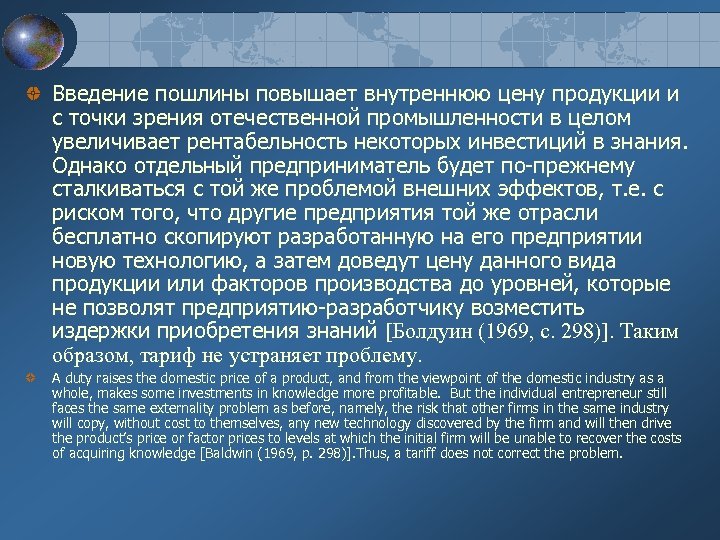 Введение пошлины повышает внутреннюю цену продукции и с точки зрения отечественной промышленности в целом увеличивает рентабельность некоторых инвестиций в знания. Однако отдельный предприниматель будет по-прежнему сталкиваться с той же проблемой внешних эффектов, т.е. с риском того, что другие предприятия той же отрасли бесплатно скопируют разработанную на его предприятии новую технологию, а затем доведут цену данного вида продукции или факторов производства до уровней, которые не позволят предприятию-разработчику возместить издержки приобретения знаний [Болдуин (1969, с. 298)]. Таким образом, тариф не устраняет проблему.

A duty raises the domestic price of a product, and from the viewpoint of the domestic industry as a whole, makes some investments in knowledge more profitable. But the individual entrepreneur still faces the same externality problem as before, namely, the risk that other firms in the same industry will copy, without cost to themselves, any new technology discovered by the firm and will then drive the product's price or factor prices to levels at which the initial firm will be unable to recover the costs of acquiring knowledge [Baldwin (1969, p. 298)].Thus, a tariff does not correct the problem.